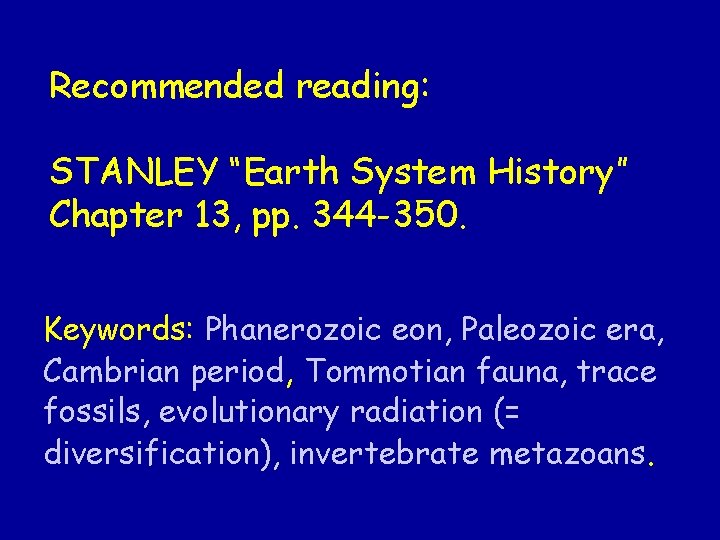 Recommended reading:

STANLEY "Earth System History" Chapter 13, pp. 344-350.

Keywords: Phanerozoic eon, Paleozoic era, Cambrian period, Tommotian fauna, trace fossils, evolutionary radiation (= diversification), invertebrate metazoans.